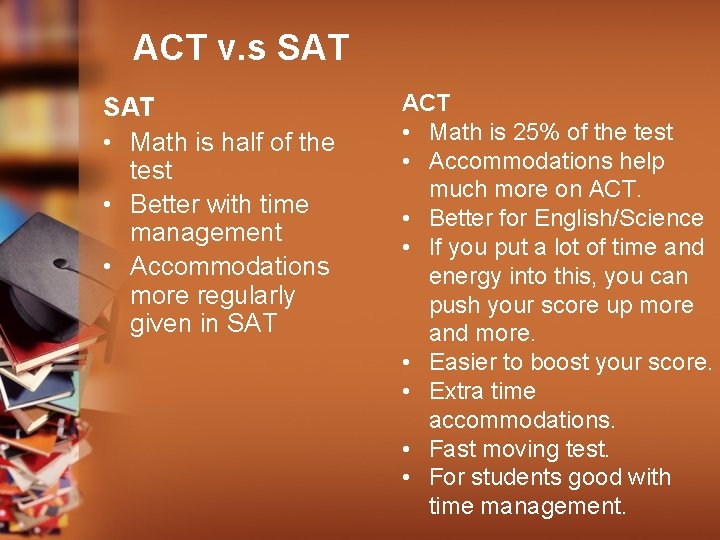 ACT v.s SAT

SAT
• Math is half of the test
• Better with time management
• Accommodations more regularly given in SAT

ACT
• Math is 25% of the test
• Accommodations help much more on ACT.
• Better for English/Science
• If you put a lot of time and energy into this, you can push your score up more and more.
• Easier to boost your score.
• Extra time accommodations.
• Fast moving test.
• For students good with time management.